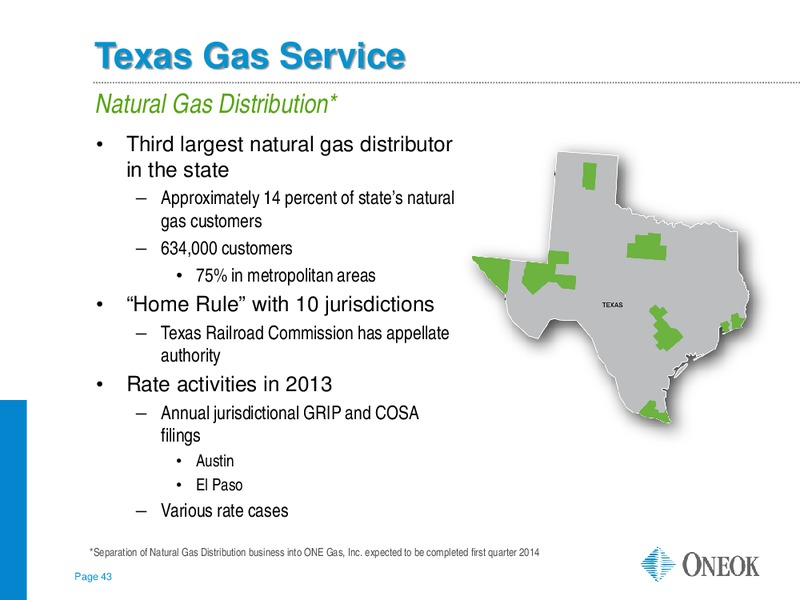 Texas Gas Service

Natural Gas Distribution*

• Third largest natural gas distributor in the state
– Approximately 14 percent of state's natural gas customers
– 634,000 customers
• 75% in metropolitan areas
• "Home Rule" with 10 jurisdictions
– Texas Railroad Commission has appellate authority
• Rate activities in 2013
– Annual jurisdictional GRIP and COSA filings
• Austin
• El Paso
– Various rate cases

TEXAS

*Separation of Natural Gas Distribution business into ONE Gas, Inc. expected to be completed first quarter 2014

Page 43

ONEOK